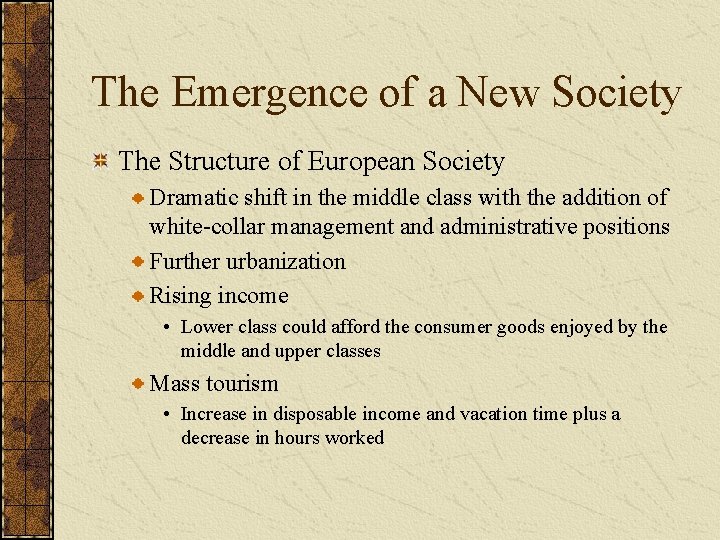 The Emergence of a New Society

The Structure of European Society

Dramatic shift in the middle class with the addition of white-collar management and administrative positions

Further urbanization

Rising income

• Lower class could afford the consumer goods enjoyed by the middle and upper classes

Mass tourism

• Increase in disposable income and vacation time plus a decrease in hours worked